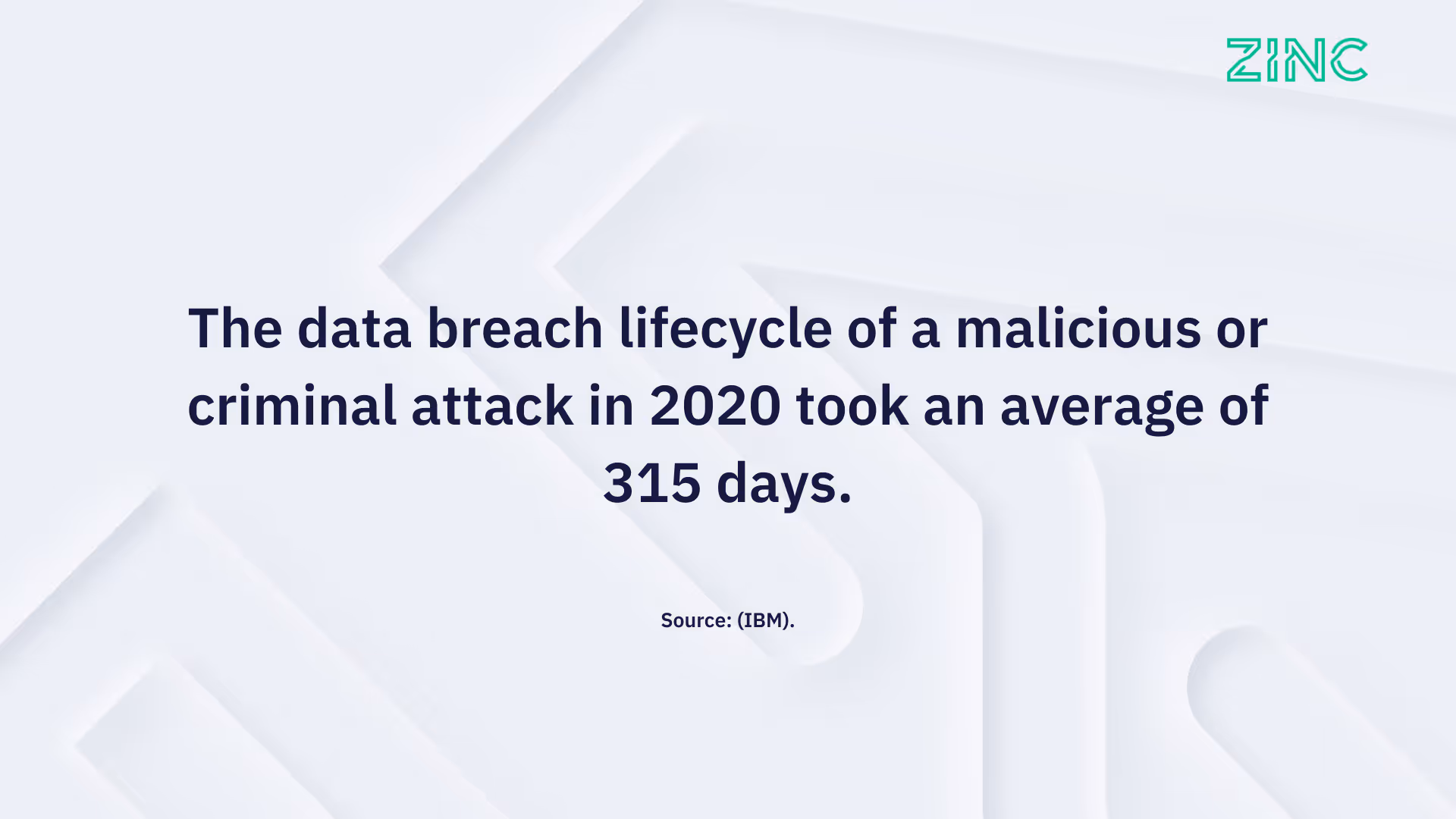 ZINC

The data breach lifecycle of a malicious or criminal attack in 2020 took an average of 315 days.

Source: (IBM).